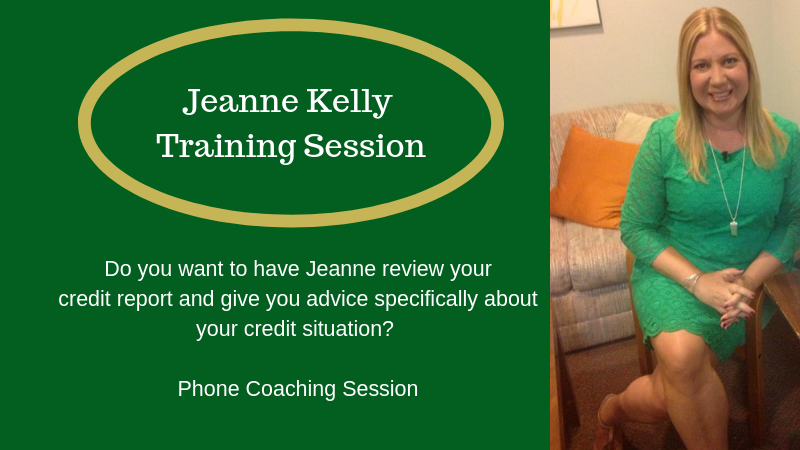 Jeanne Kelly
Training Session

Do you want to have Jeanne review your credit report and give you advice specifically about your credit situation?

Phone Coaching Session